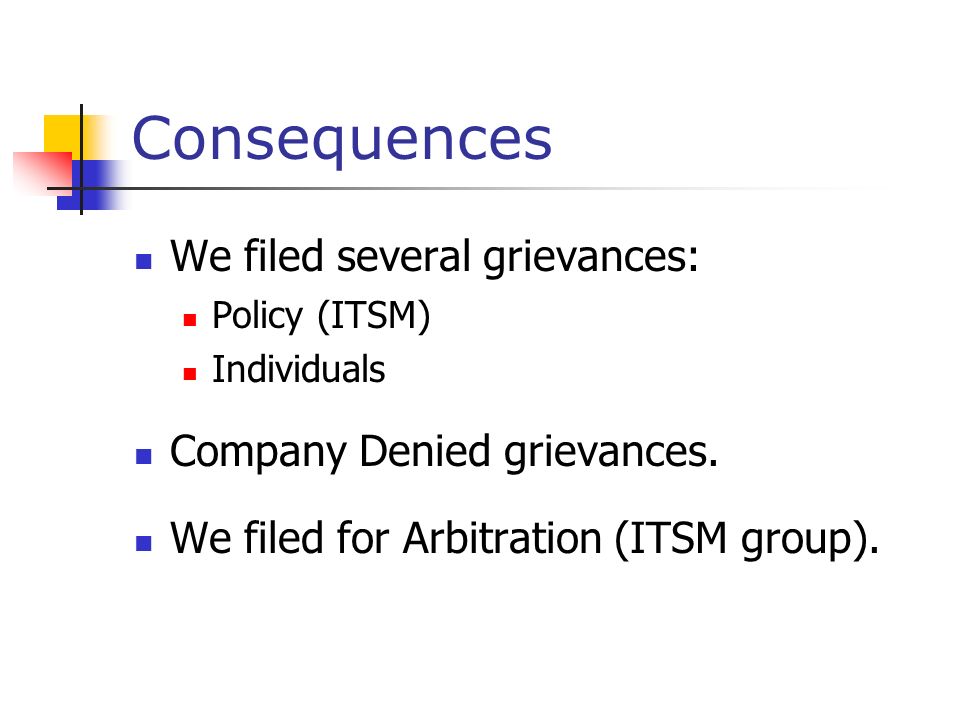 Consequences

We filed several grievances:

Policy (ITSM)

Individuals

Company Denied grievances.

We filed for Arbitration (ITSM group).